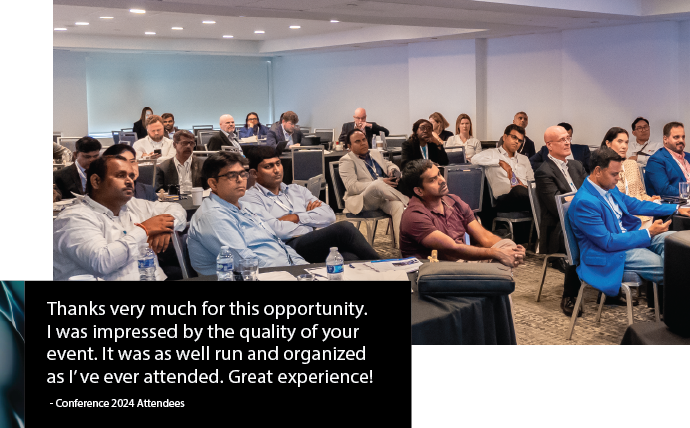 Thanks very much for this opportunity. I was impressed by the quality of your event. It was as well run and organized as I've ever attended. Great experience!

- Conference 2024 Attendees